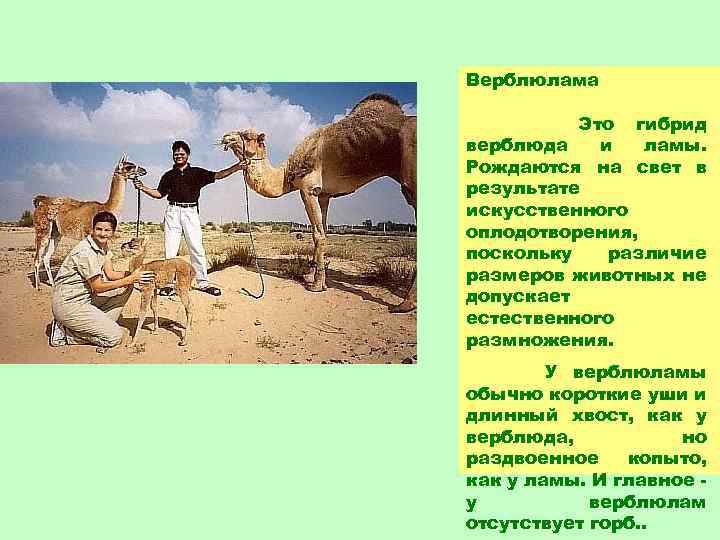 Верблюлама

Это гибрид верблюда и ламы. Рождаются на свет в результате искусственного оплодотворения, поскольку различие размеров животных не допускает естественного размножения.

У верблюламы обычно короткие уши и длинный хвост, как у верблюда, но раздвоенное копыто, как у ламы. И главное - у верблюлам отсутствует горб..